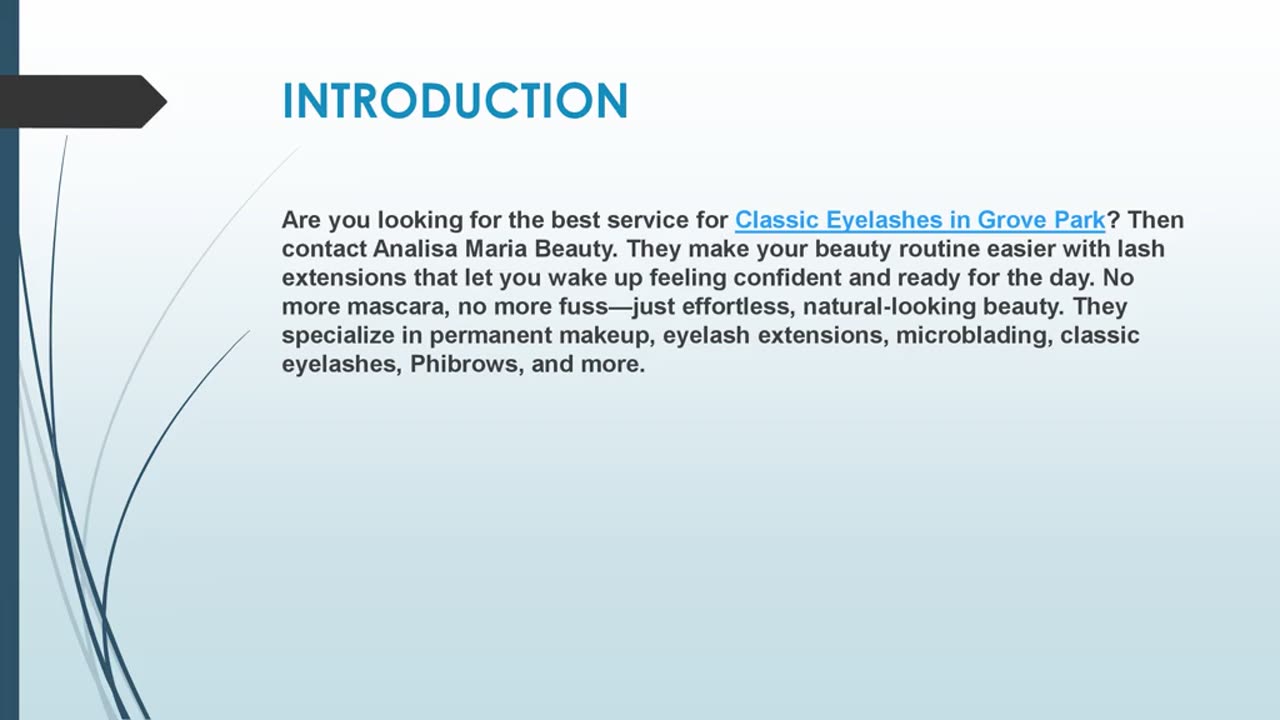 INTRODUCTION

Are you looking for the best service for Classic Eyelashes in Grove Park? Then contact Analisa Maria Beauty. They make your beauty routine easier with lash extensions that let you wake up feeling confident and ready for the day. No more mascara, no more fuss—just effortless, natural-looking beauty. They specialize in permanent makeup, eyelash extensions, microblading, classic eyelashes, Phibrows, and more.